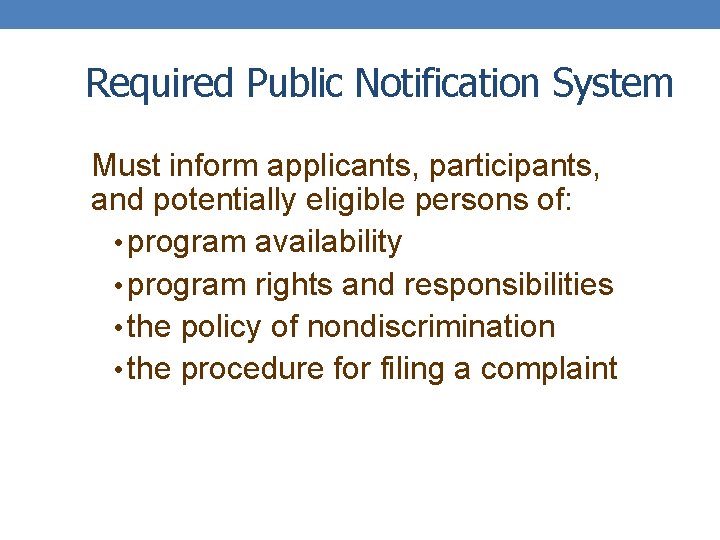 Required Public Notification System

Must inform applicants, participants, and potentially eligible persons of:

• program availability
• program rights and responsibilities
• the policy of nondiscrimination
• the procedure for filing a complaint